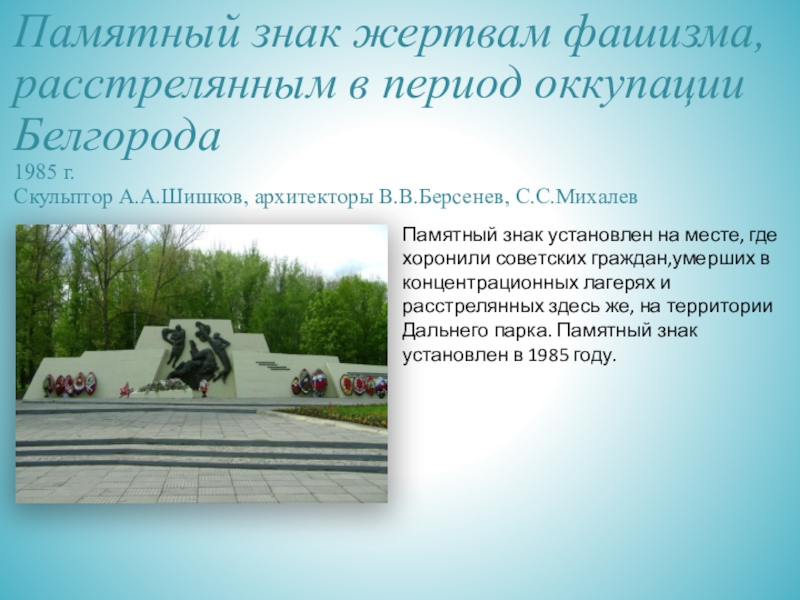 Памятный знак жертвам фашизма, расстрелянным в период оккупации Белгорода
1985 г.
Скульптор А.А.Шишков, архитекторы В.В.Берсенев, С.С.Михалев

Памятный знак установлен на месте, где хоронили советских граждан,умерших в концентрационных лагерях и расстрелянных здесь же, на территории Дальнего парка. Памятный знак установлен в 1985 году.